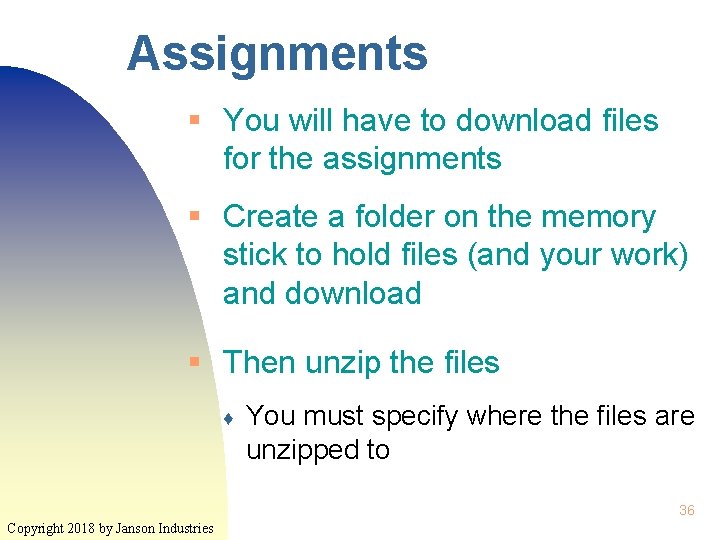 Assignments

▪ You will have to download files for the assignments

▪ Create a folder on the memory stick to hold files (and your work) and download

▪ Then unzip the files

♦ You must specify where the files are unzipped to

36

Copyright 2018 by Janson Industries